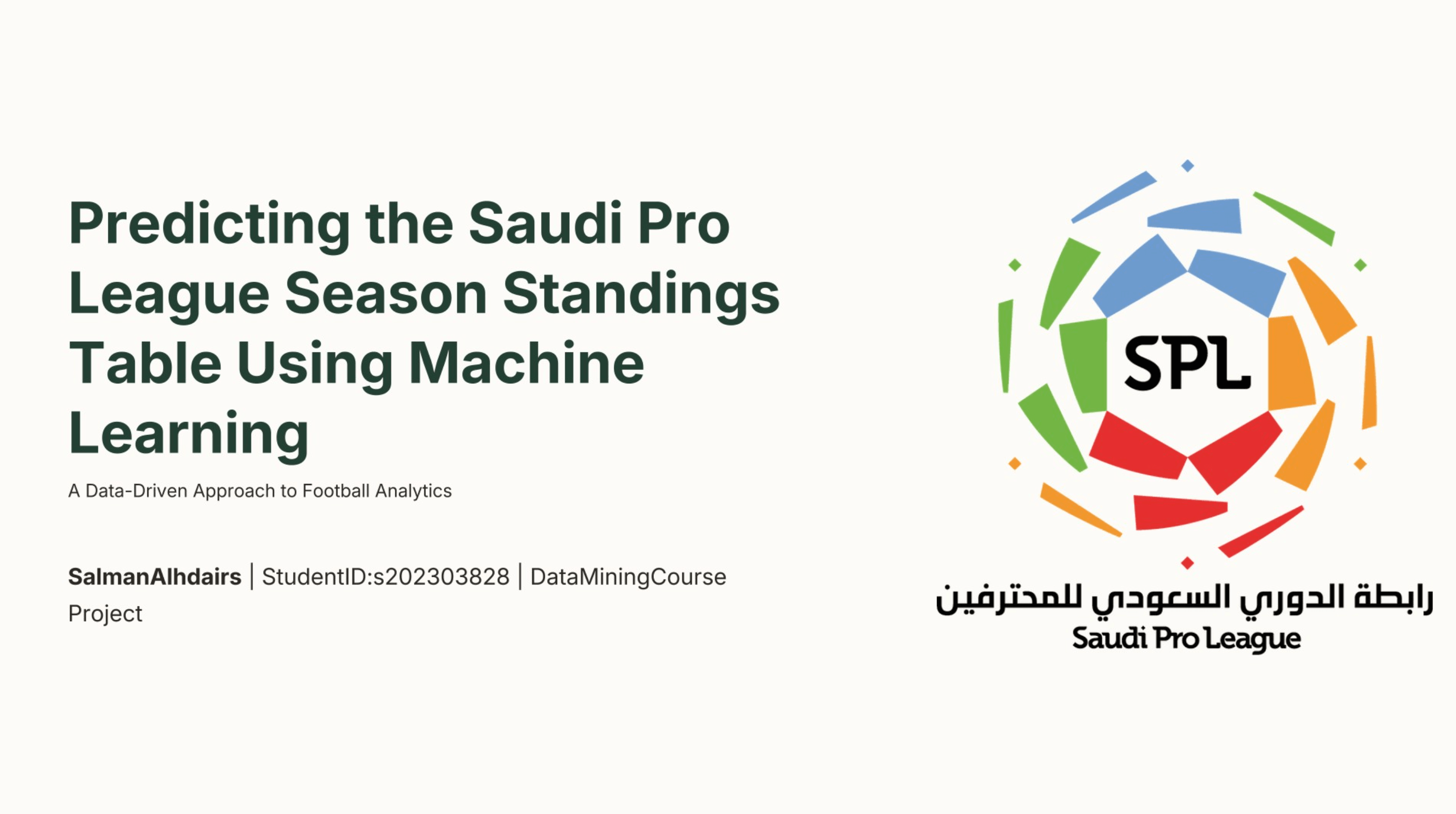 Predicting the Saudi Pro League Season Standings Table Using Machine Learning

A Data-Driven Approach to Football Analytics

SalmanAlhdairs | StudentID:s202303828 | DataMiningCourse Project

SPL

رابطة الدوري السعودي للمحترفين
Saudi Pro League